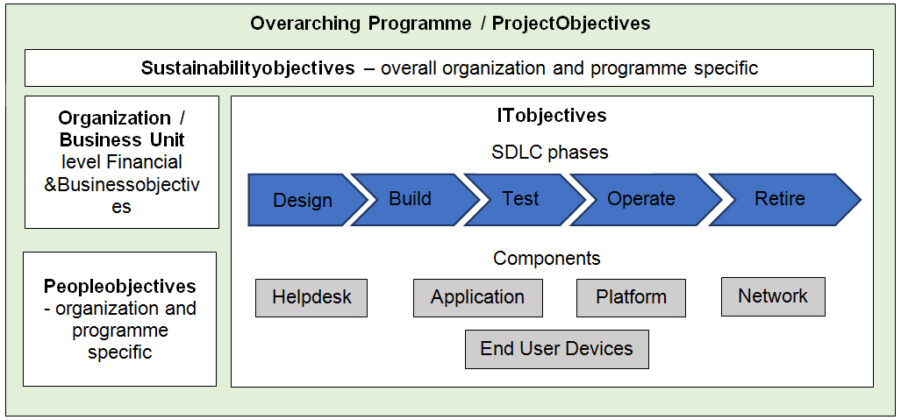 Overarching Programme / ProjectObjectives

Sustainabilityobjectives – overall organization and programme specific

Organization / Business Unit level Financial &Businessobjectives

Peopleobjectives - organization and programme specific

ITobjectives

SDLC phases

Design

Build

Test

Operate

Retire

Components

Helpdesk

Application

Platform

Network

End User Devices